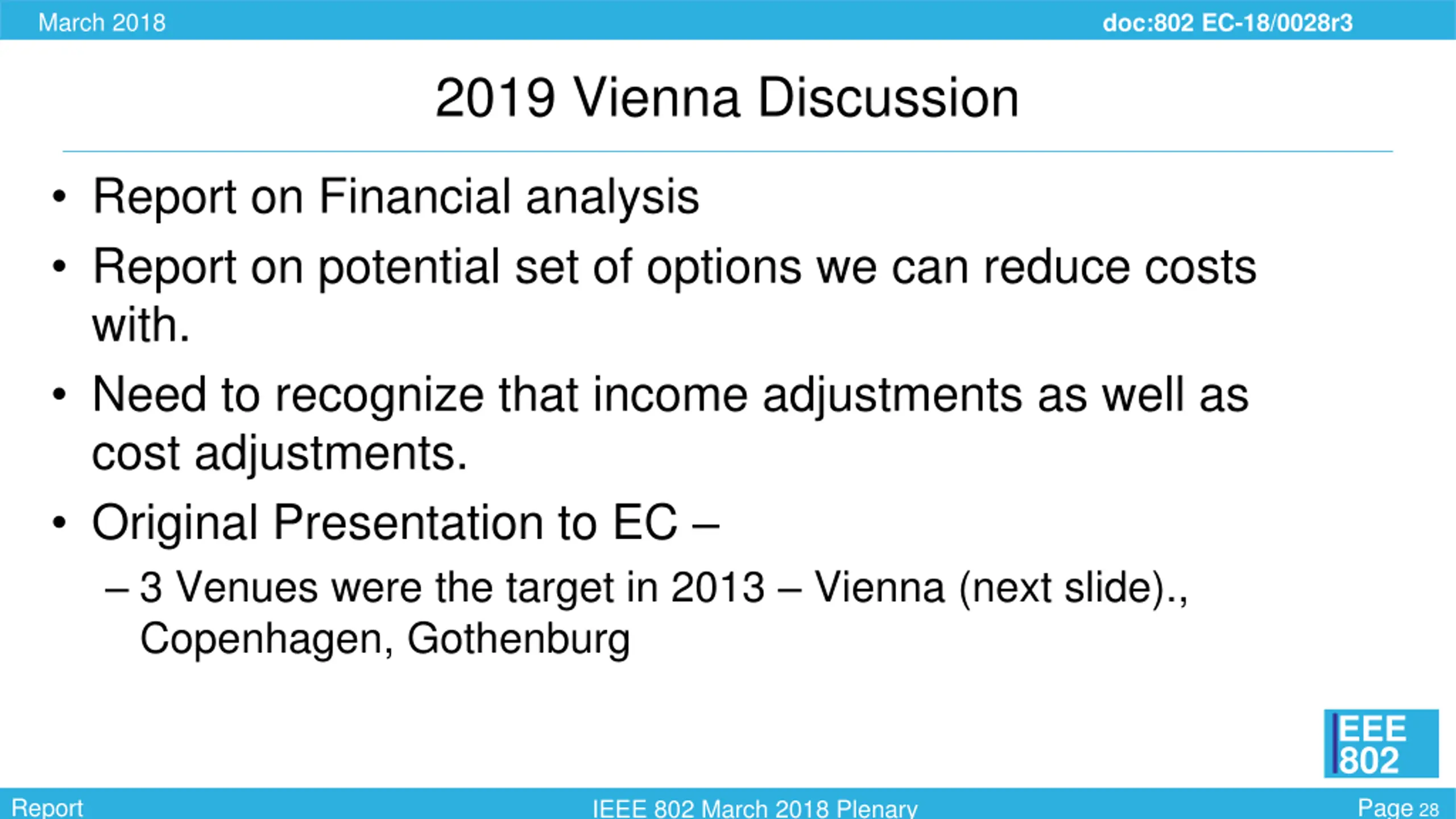 March 2018

doc:802 EC-18/0028r3

2019 Vienna Discussion

• Report on Financial analysis
• Report on potential set of options we can reduce costs with.
• Need to recognize that income adjustments as well as cost adjustments.
• Original Presentation to EC –
– 3 Venues were the target in 2013 – Vienna (next slide)., Copenhagen, Gothenburg

IEEE 802

Report

IEEE 802 March 2018 Plenary

Page 28